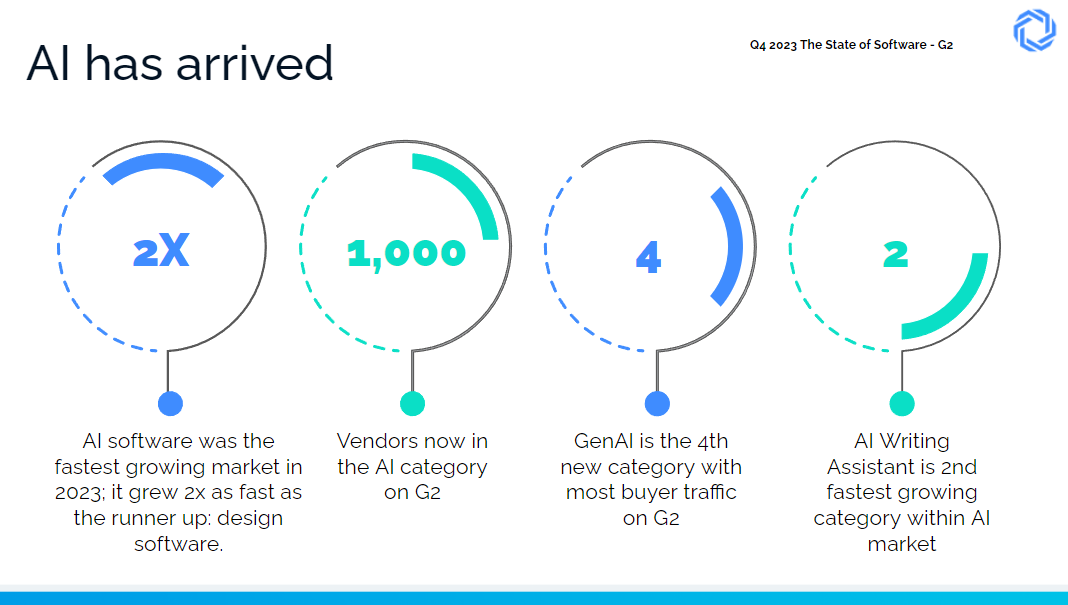 AI has arrived

Q4 2023 The State of Software - G2

2X

AI software was the fastest growing market in 2023; it grew 2x as fast as the runner up: design software.

1,000

Vendors now in the AI category on G2

4

GenAI is the 4th new category with most buyer traffic on G2

2

AI Writing Assistant is 2nd fastest growing category within AI market